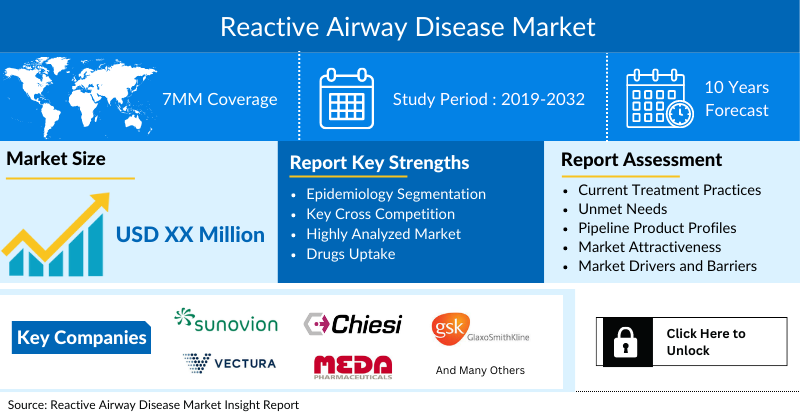 Reactive Airway Disease Market

7MM Coverage

Study Period : 2019-2032

10 Years Forecast

Market Size

USD XX Million

Report Key Strengths

- Epidemiology Segmentation
- Key Cross Competition
- Highly Analyzed Market
- Drugs Uptake

Report Assessment

- Current Treatment Practices
- Unmet Needs
- Pipeline Product Profiles
- Market Attractiveness
- Market Drivers and Barriers

Key Companies

sunovion

Chiesi

gsk GlaxoSmithKline

VECTURA

MEDA PHARMACEUTICALS

And Many Others

Click Here to Unlock

Source: Reactive Airway Disease Market Insight Report